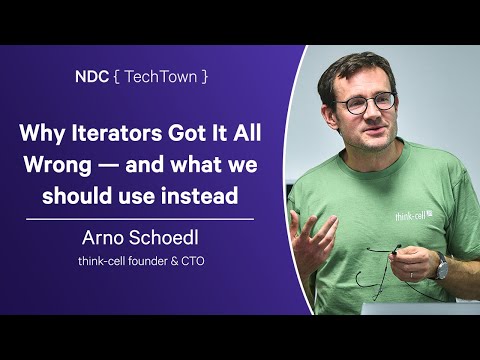 NDC { TechTown }

Why Iterators Got It All Wrong — and what we should use instead

Arno Schoedl

think-cell founder & CTO

think-cell